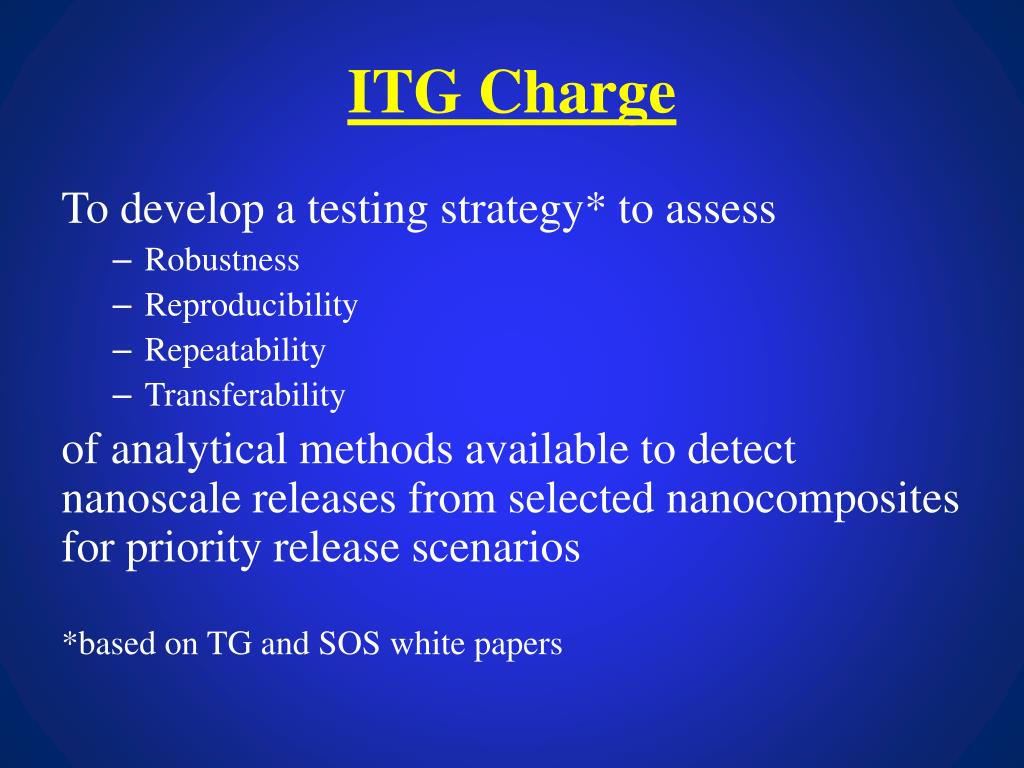 ITG Charge

To develop a testing strategy* to assess
– Robustness
– Reproducibility
– Repeatability
– Transferability

of analytical methods available to detect nanoscale releases from selected nanocomposites for priority release scenarios

*based on TG and SOS white papers